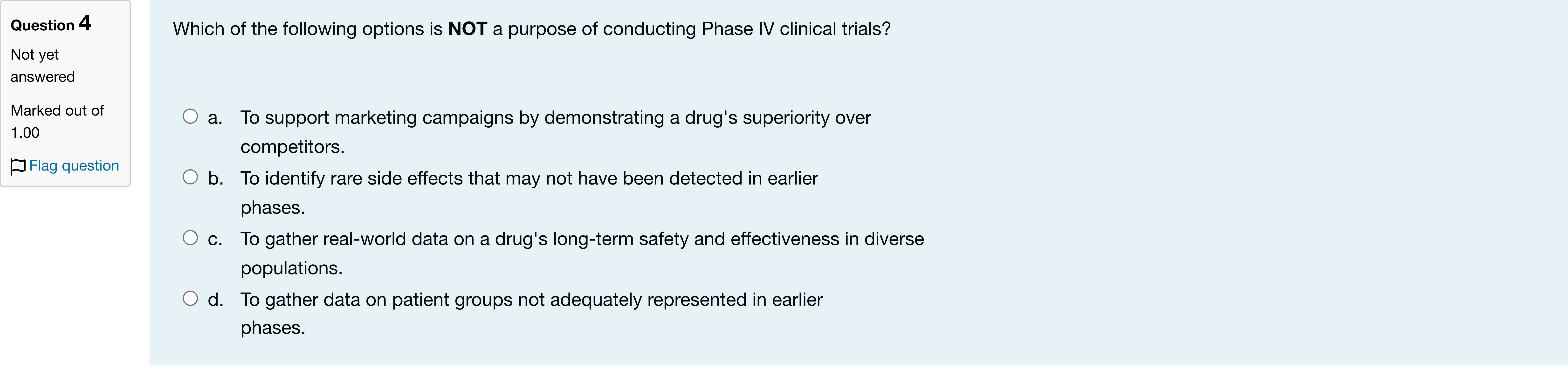 Question 4

Not yet answered

Marked out of 1.00

Flag question

Which of the following options is NOT a purpose of conducting Phase IV clinical trials?

a. To support marketing campaigns by demonstrating a drug's superiority over competitors.

b. To identify rare side effects that may not have been detected in earlier phases.

c. To gather real-world data on a drug's long-term safety and effectiveness in diverse populations.

d. To gather data on patient groups not adequately represented in earlier phases.